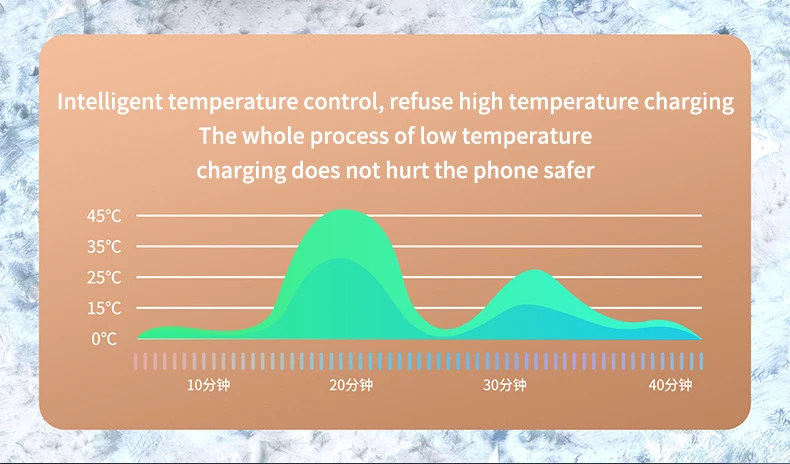 Intelligent temperature control, refuse high temperature charging
The whole process of low temperature charging does not hurt the phone safer

45℃
35℃
25℃
15℃
0℃

10分钟
20分钟
30分钟
40分钟